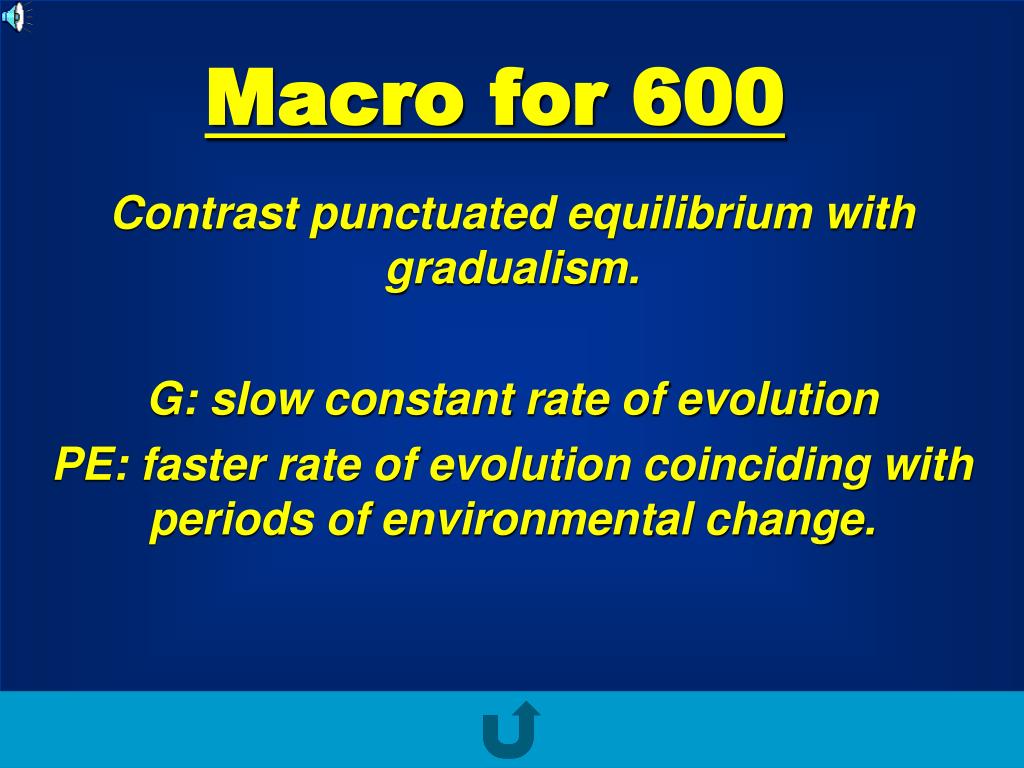 Macro for 600

Contrast punctuated equilibrium with gradualism.

G: slow constant rate of evolution

PE: faster rate of evolution coinciding with periods of environmental change.